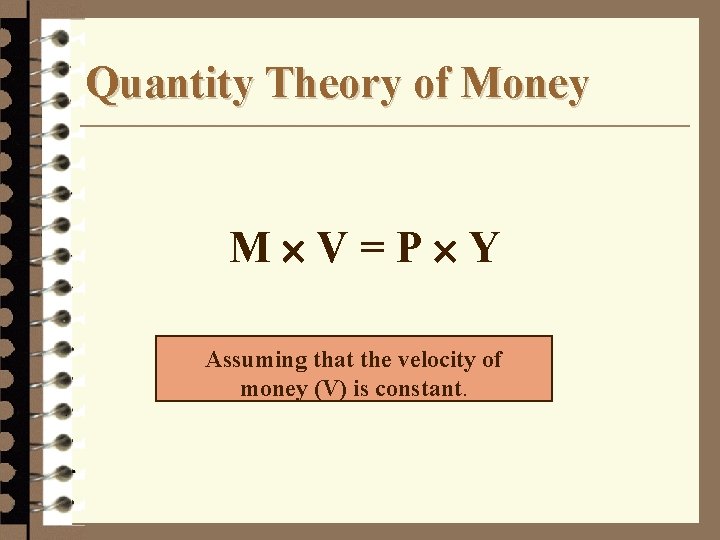 Quantity Theory of Money

$M \times V = P \times Y$

Assuming that the velocity of money (V) is constant.